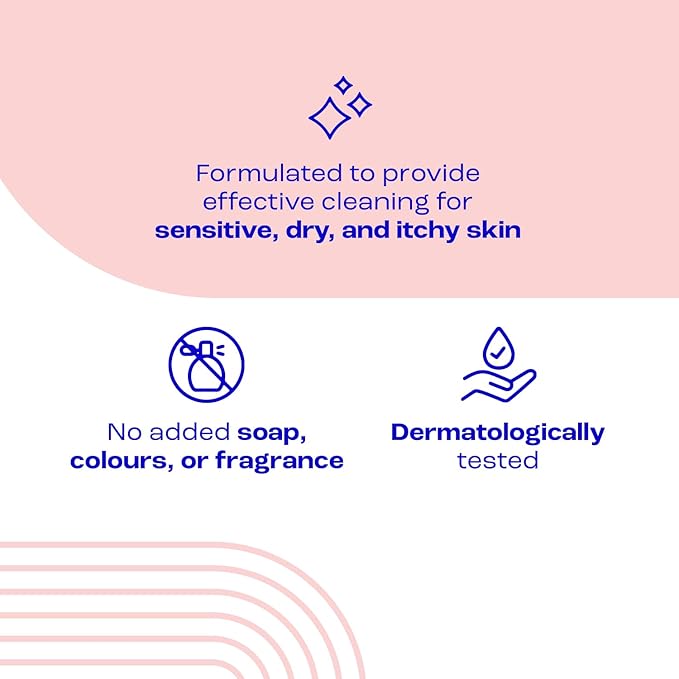 Formulated to provide effective cleaning for sensitive, dry, and itchy skin

No added soap, colours, or fragrance

Dermatologically tested